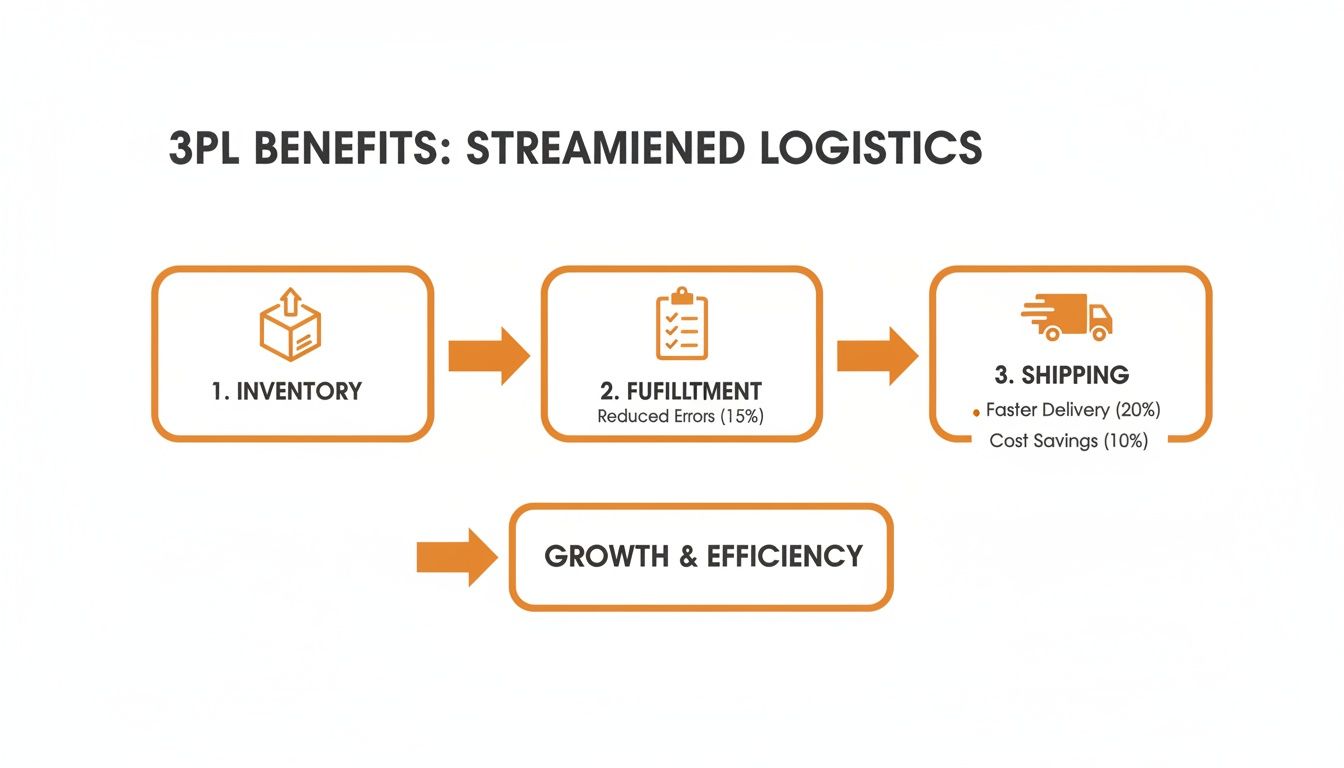 3PL BENEFITS: STREAMIENED LOGISTICS

1. INVENTORY

2. FUFILLTMENT
Reduced Errors (15%)

3. SHIPPING
• Faster Delivery (20%)
Cost Savings (10%)

GROWTH & EFFICIENCY